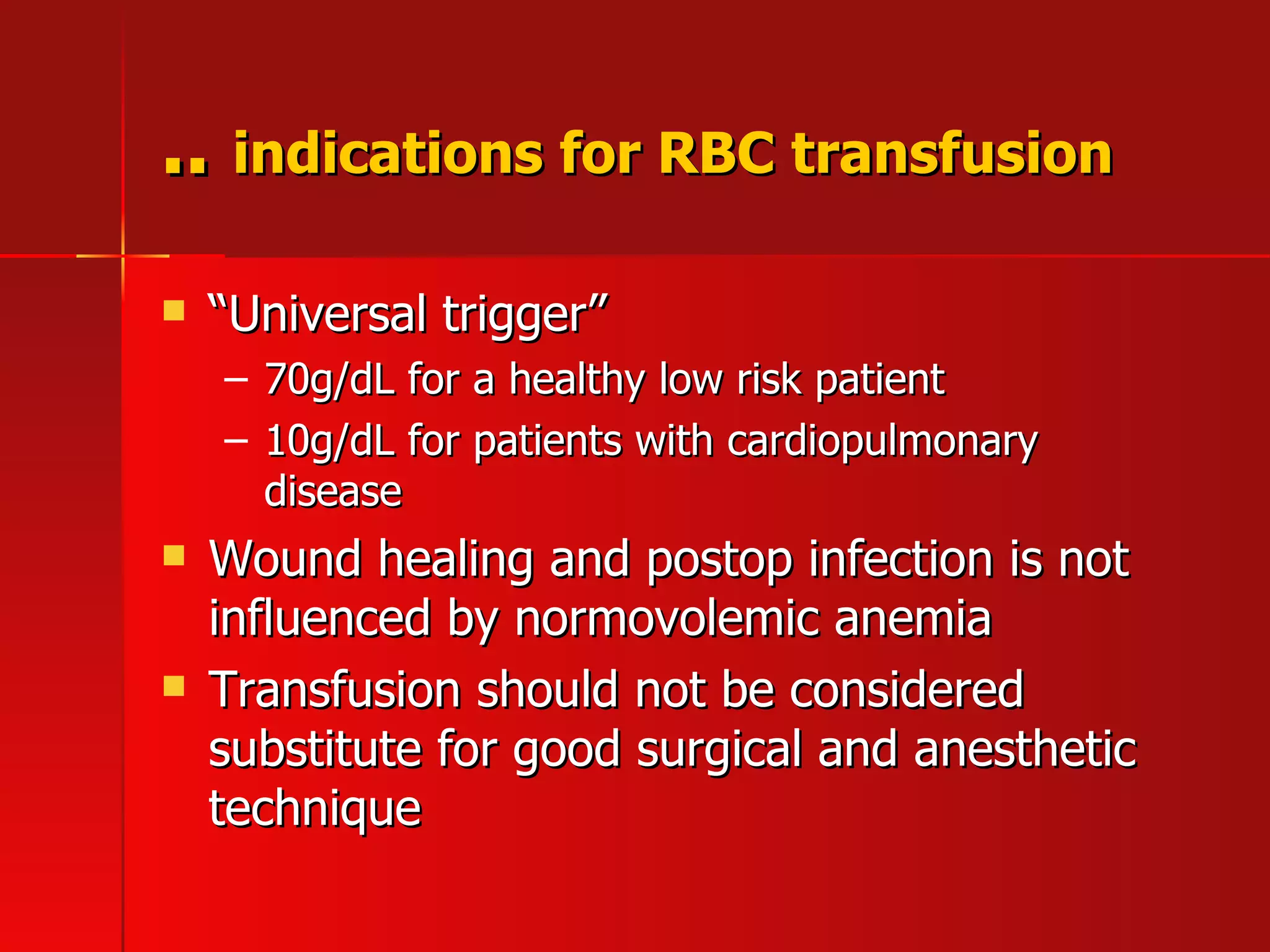 .. indications for RBC transfusion

“Universal trigger”

– 70g/dL for a healthy low risk patient

– 10g/dL for patients with cardiopulmonary disease

Wound healing and postop infection is not influenced by normovolemic anemia

Transfusion should not be considered substitute for good surgical and anesthetic technique